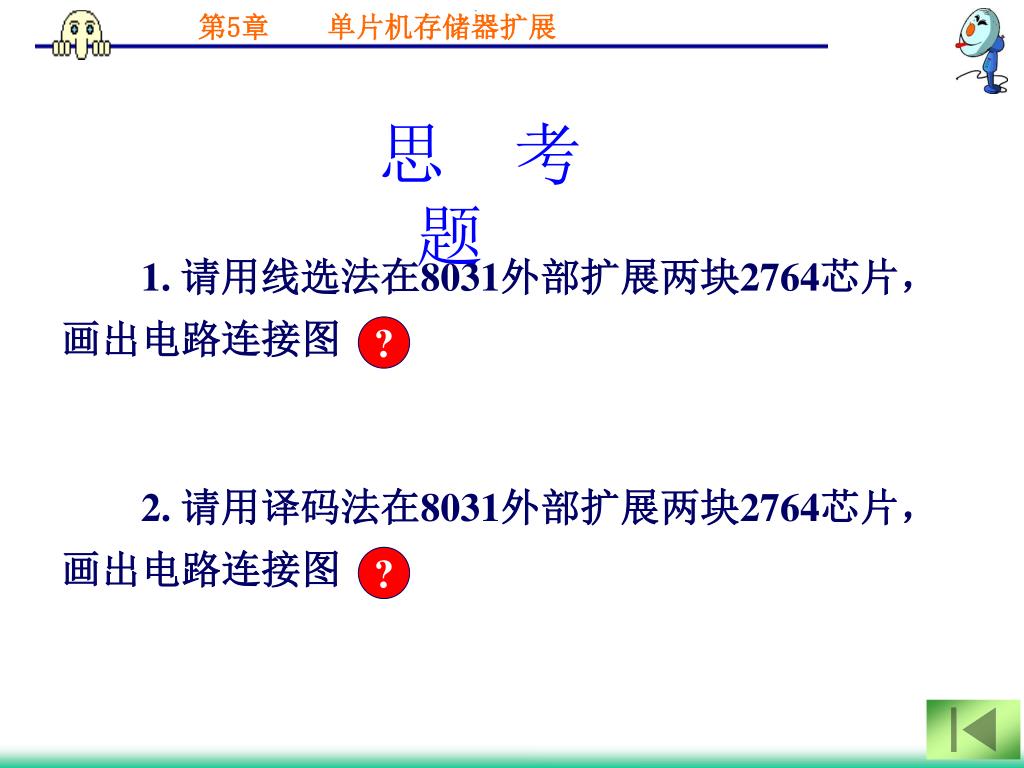 第5章　　单片机存储器扩展

思　考　题

1. 请用线选法在8031外部扩展两块2764芯片，画出电路连接图 ?

2. 请用译码法在8031外部扩展两块2764芯片，画出电路连接图 ?